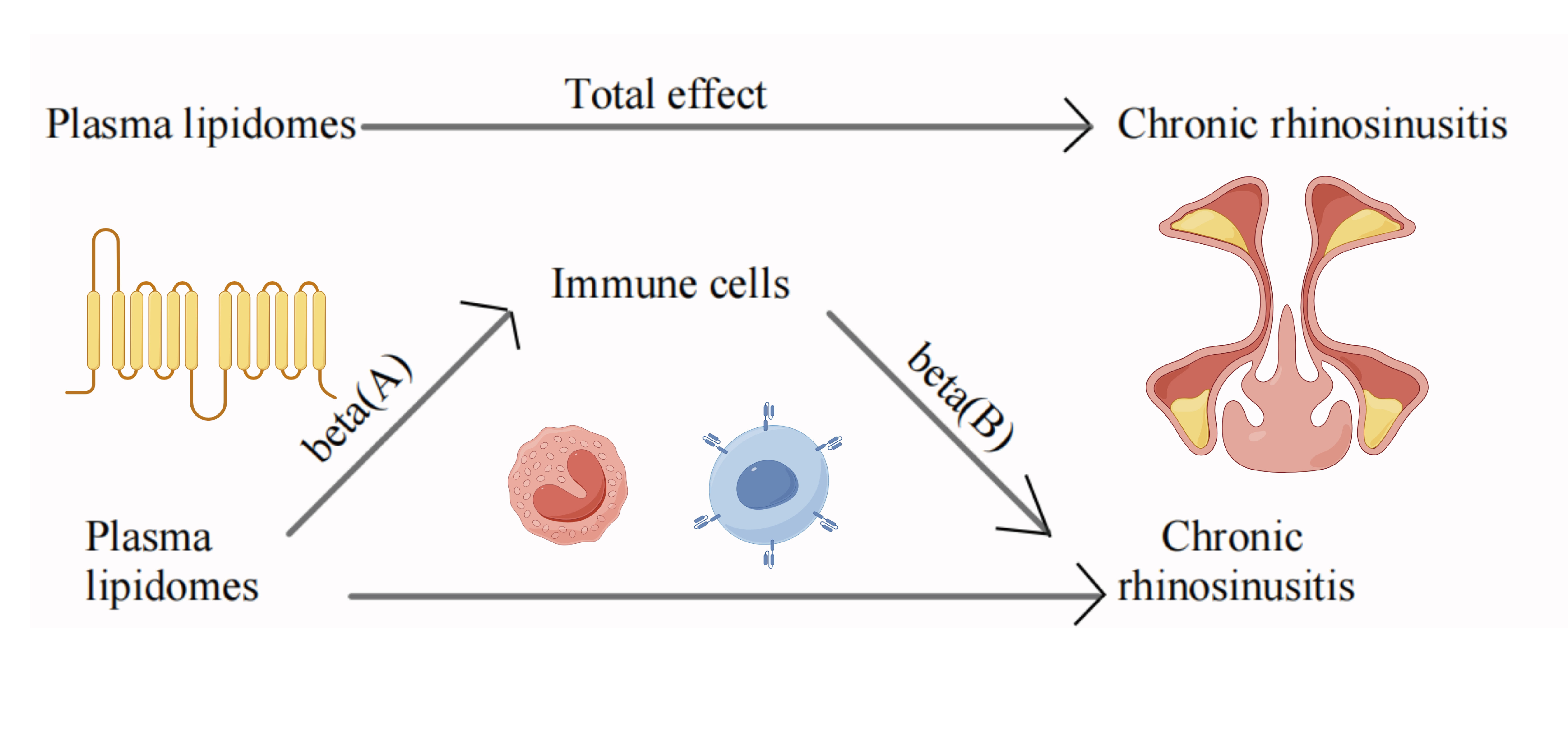 Plasma lipidomes

Total effect

Chronic rhinosinusitis

Immune cells

beta(A)

beta(B)

Plasma lipidomes

Chronic rhinosinusitis